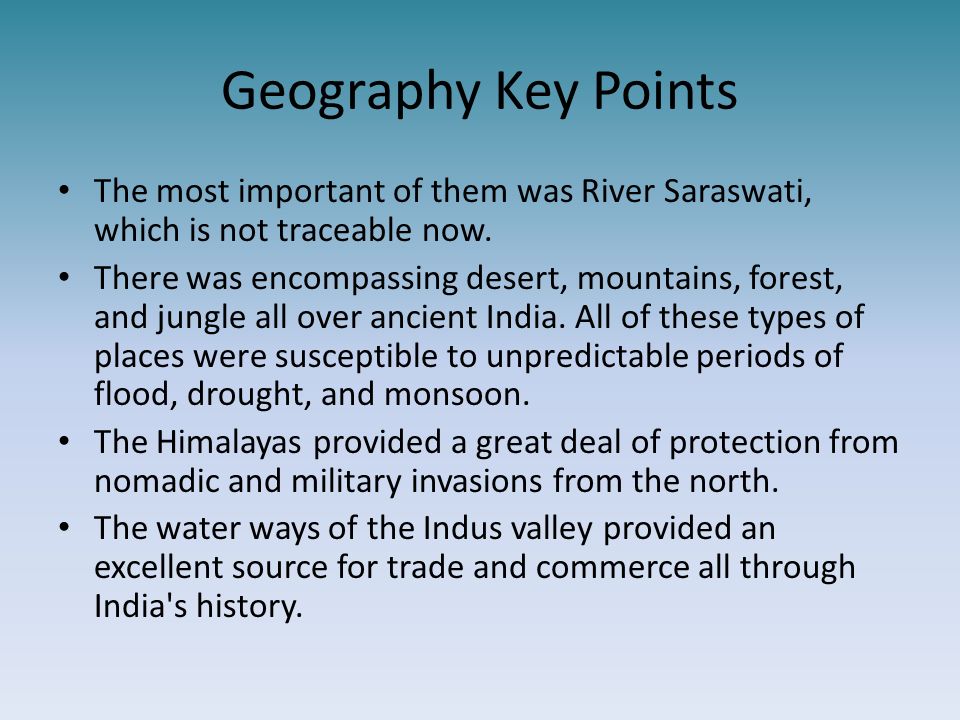 Geography Key Points

• The most important of them was River Saraswati, which is not traceable now.

• There was encompassing desert, mountains, forest, and jungle all over ancient India. All of these types of places were susceptible to unpredictable periods of flood, drought, and monsoon.

• The Himalayas provided a great deal of protection from nomadic and military invasions from the north.

• The water ways of the Indus valley provided an excellent source for trade and commerce all through India's history.